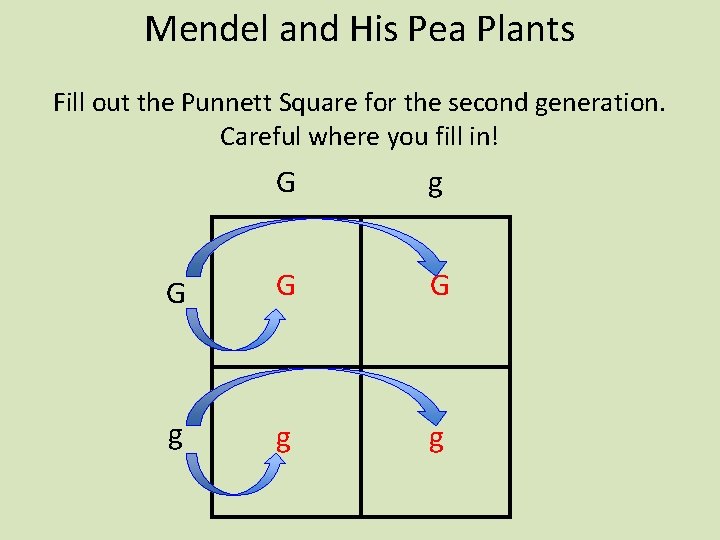 Mendel and His Pea Plants

Fill out the Punnett Square for the second generation. Careful where you fill in!

|   | G | g |
|---|---|---|
| G | G | G |
| g | g | g |